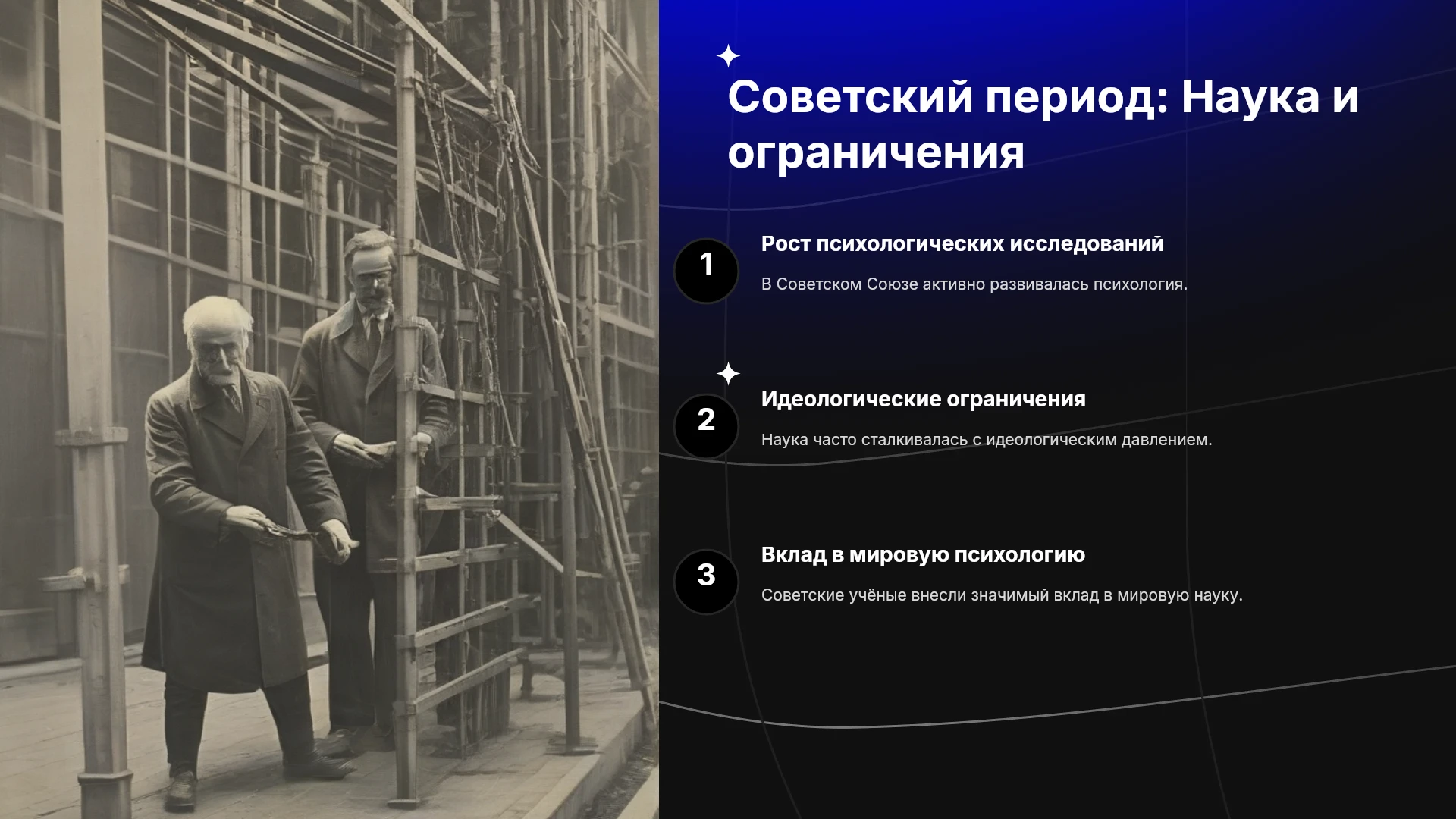 Советский период: Наука и ограничения

1

Рост психологических исследований

В Советском Союзе активно развивалась психология.

2

Идеологические ограничения

Наука часто сталкивалась с идеологическим давлением.

3

Вклад в мировую психологию

Советские учёные внесли значимый вклад в мировую науку.